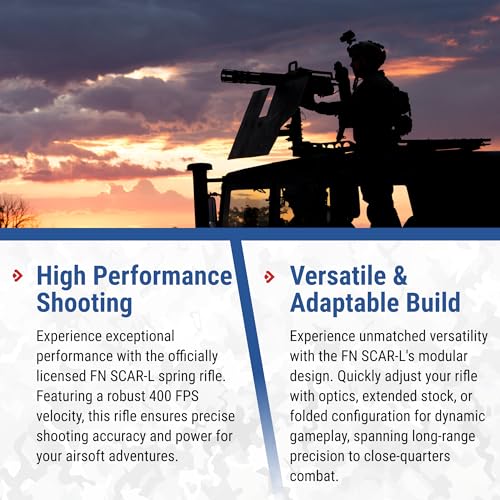 High Performance Shooting

Experience exceptional performance with the officially licensed FN SCAR-L spring rifle. Featuring a robust 400 FPS velocity, this rifle ensures precise shooting accuracy and power for your airsoft adventures.

Versatile & Adaptable Build

Experience unmatched versatility with the FN SCAR-L's modular design. Quickly adjust your rifle with optics, extended stock, or folded configuration for dynamic gameplay, spanning long-range precision to close-quarters combat.